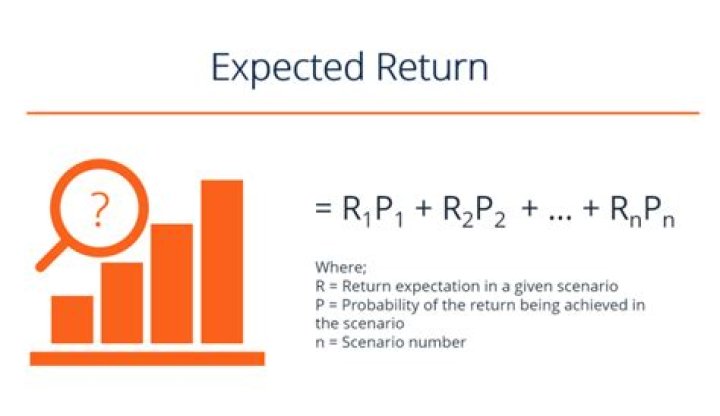 Expected Return

?

$= R_1P_1 + R_2P_2 + ... + R_nP_n$

Where;
R = Return expectation in a given scenario
P = Probability of the return being achieved in the scenario
n = Scenario number